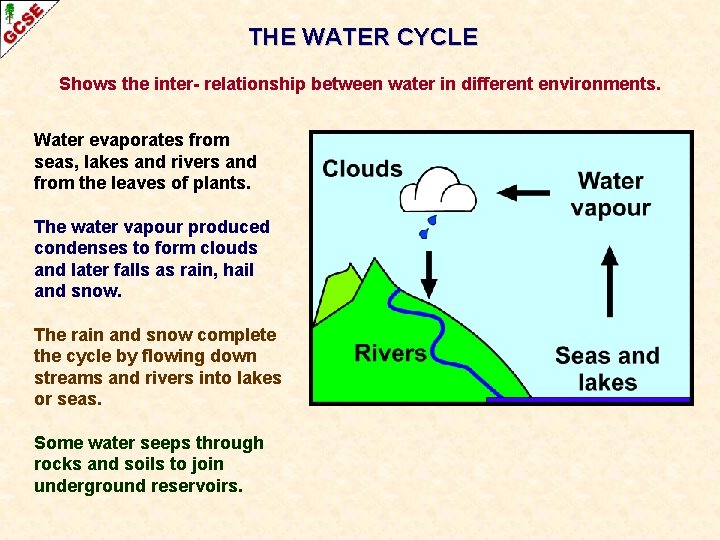 GCSE

THE WATER CYCLE

Shows the inter- relationship between water in different environments.

Water evaporates from seas, lakes and rivers and from the leaves of plants.

The water vapour produced condenses to form clouds and later falls as rain, hail and snow.

The rain and snow complete the cycle by flowing down streams and rivers into lakes or seas.

Some water seeps through rocks and soils to join underground reservoirs.

Clouds

Water vapour

Rivers

Seas and lakes